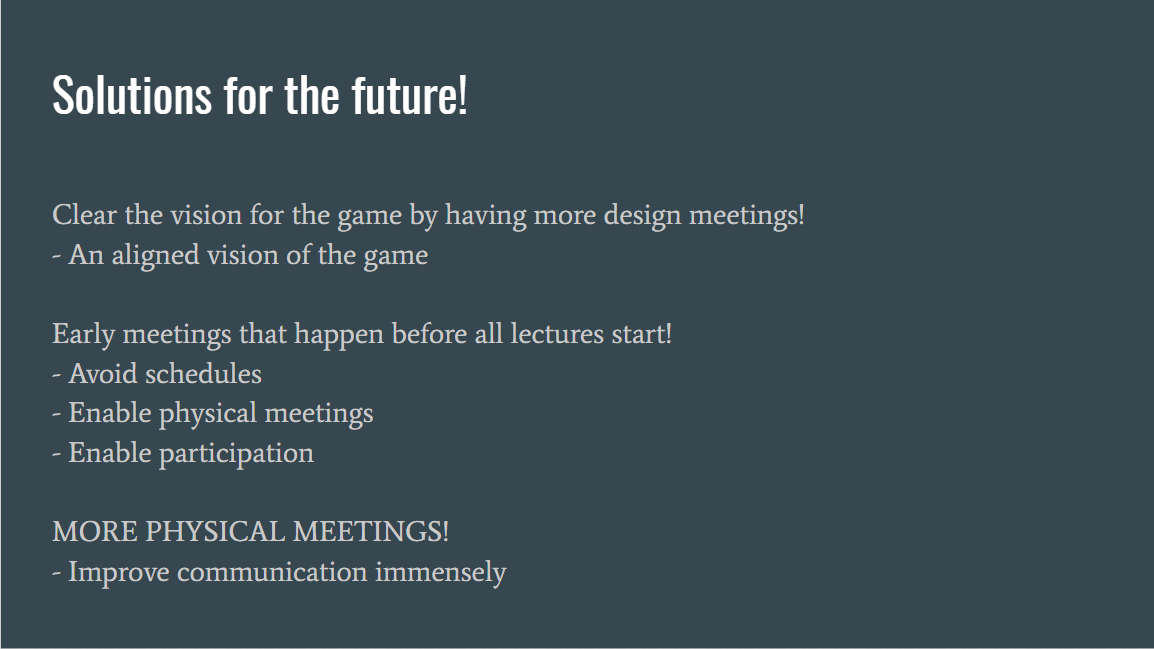 Solutions for the future!

Clear the vision for the game by having more design meetings!
- An aligned vision of the game

Early meetings that happen before all lectures start!
- Avoid schedules
- Enable physical meetings
- Enable participation

MORE PHYSICAL MEETINGS!
- Improve communication immensely